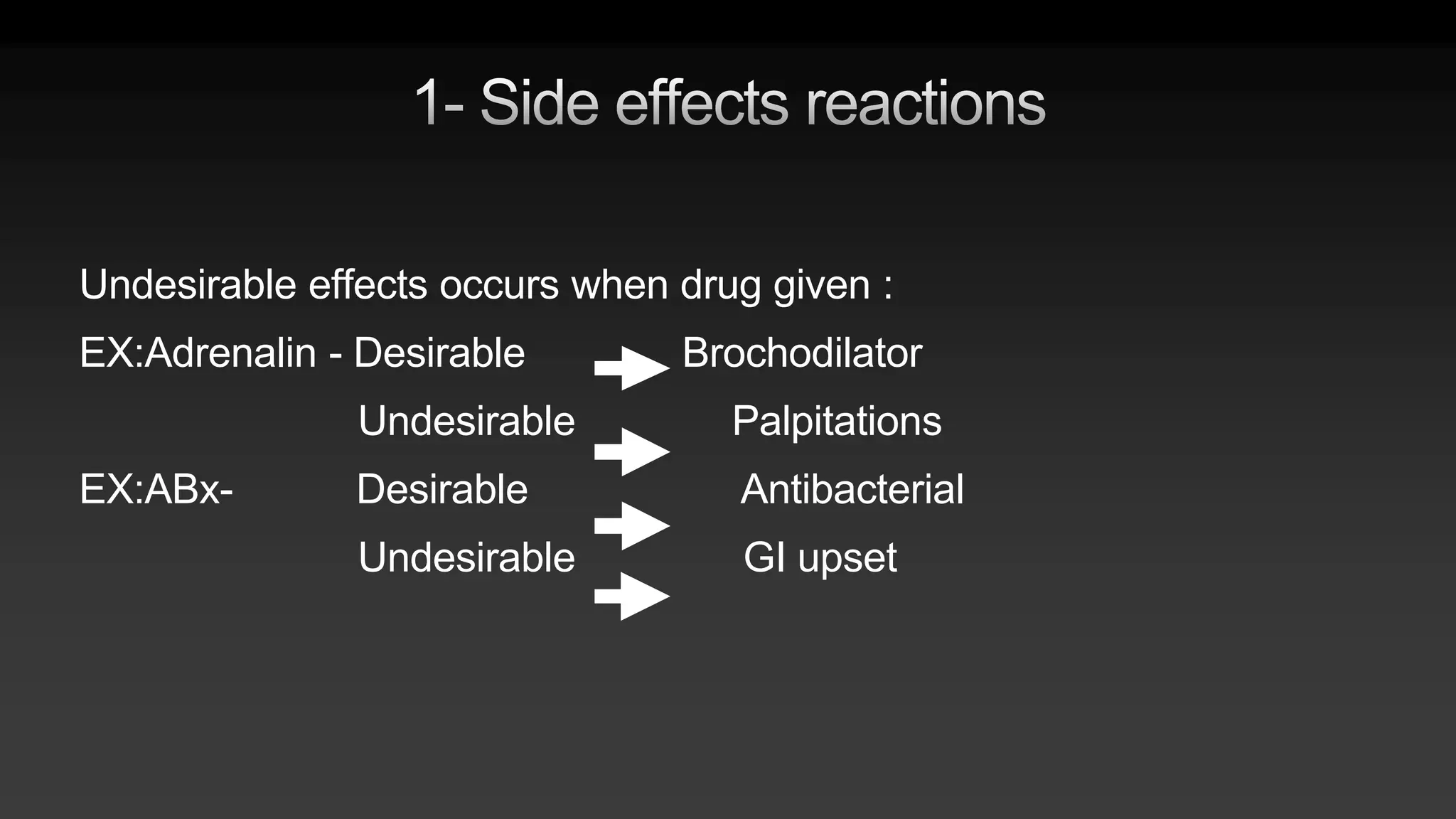 1- Side effects reactions

Undesirable effects occurs when drug given :

EX:Adrenalin - Desirable → Brochodilator

Undesirable → Palpitations

EX:ABx- Desirable → Antibacterial

Undesirable → GI upset